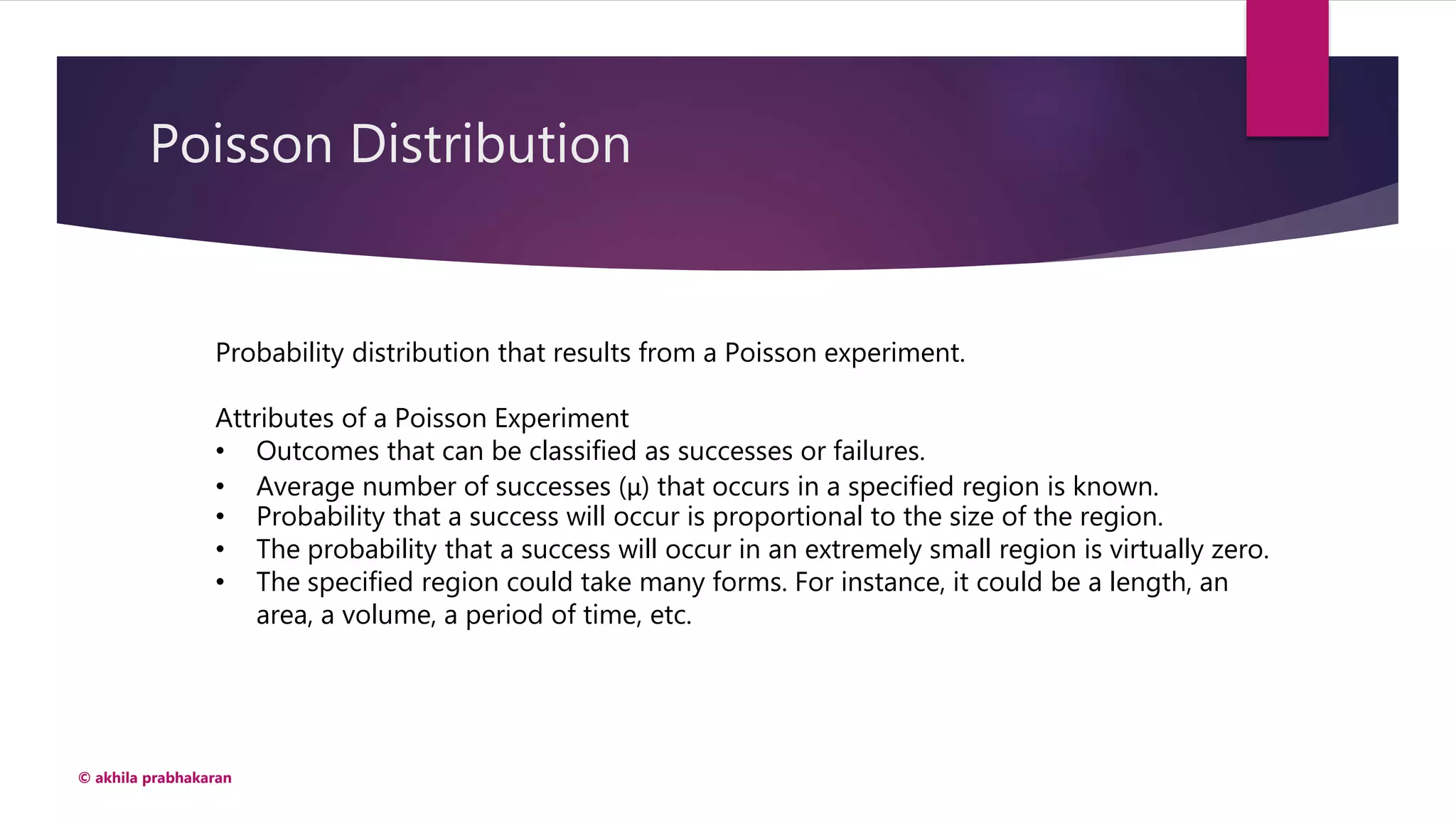 Poisson Distribution

Probability distribution that results from a Poisson experiment.

Attributes of a Poisson Experiment
• Outcomes that can be classified as successes or failures.
• Average number of successes ($\mu$) that occurs in a specified region is known.
• Probability that a success will occur is proportional to the size of the region.
• The probability that a success will occur in an extremely small region is virtually zero.
• The specified region could take many forms. For instance, it could be a length, an area, a volume, a period of time, etc.

© akhila prabhakaran